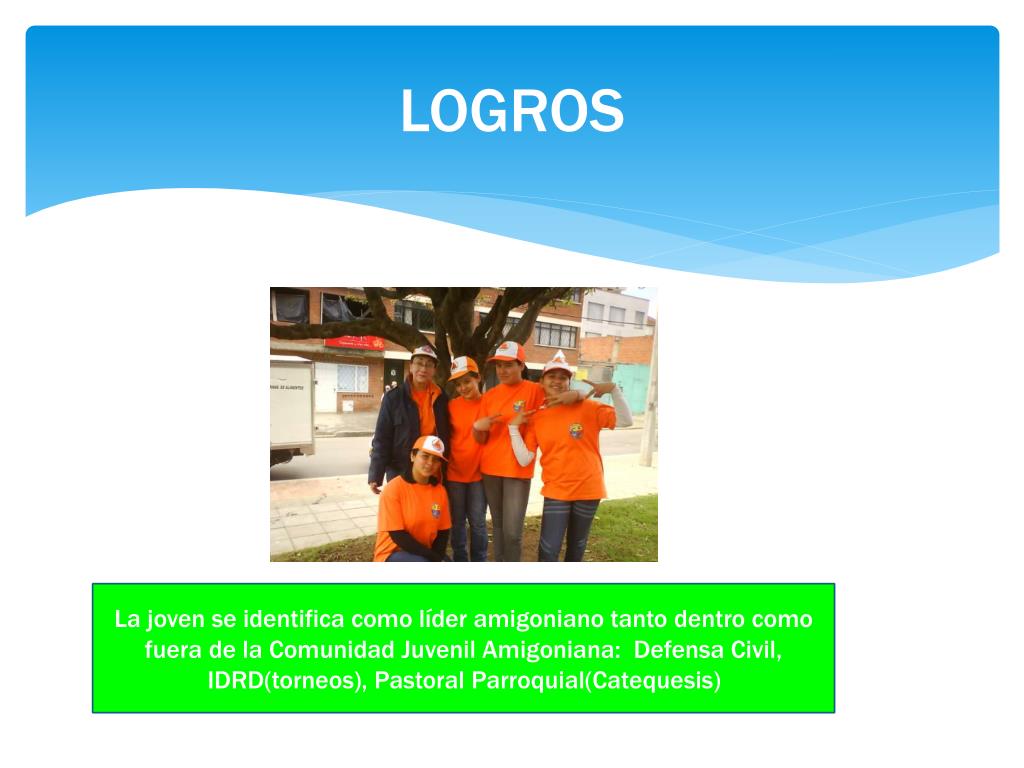 LOGROS

La joven se identifica como líder amigoniano tanto dentro como fuera de la Comunidad Juvenil Amigoniana: Defensa Civil, IDRD(torneos), Pastoral Parroquial(Catequesis)